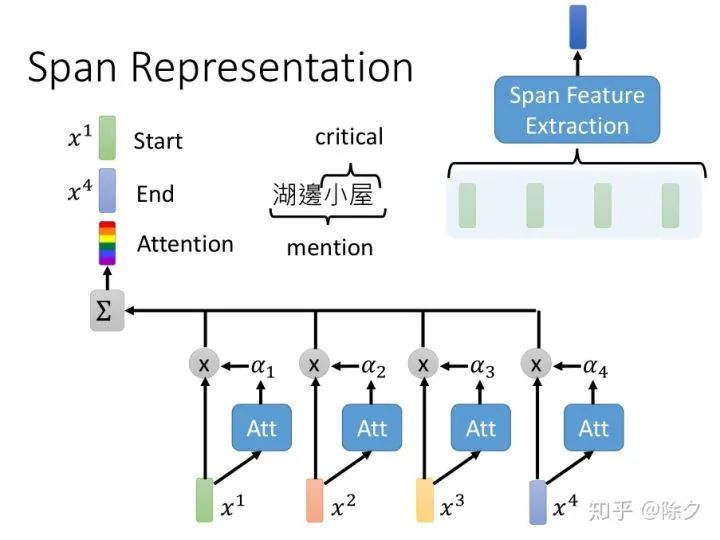 Span Representation

Span Feature Extraction

$x^1$ Start

$x^4$ End

Attention

critical

湖邊小屋

mention

$\Sigma$

x $\alpha_1$

x $\alpha_2$

x $\alpha_3$

x $\alpha_4$

Att

Att

Att

Att

$x^1$

$x^2$

$x^3$

$x^4$

知乎 @除夕